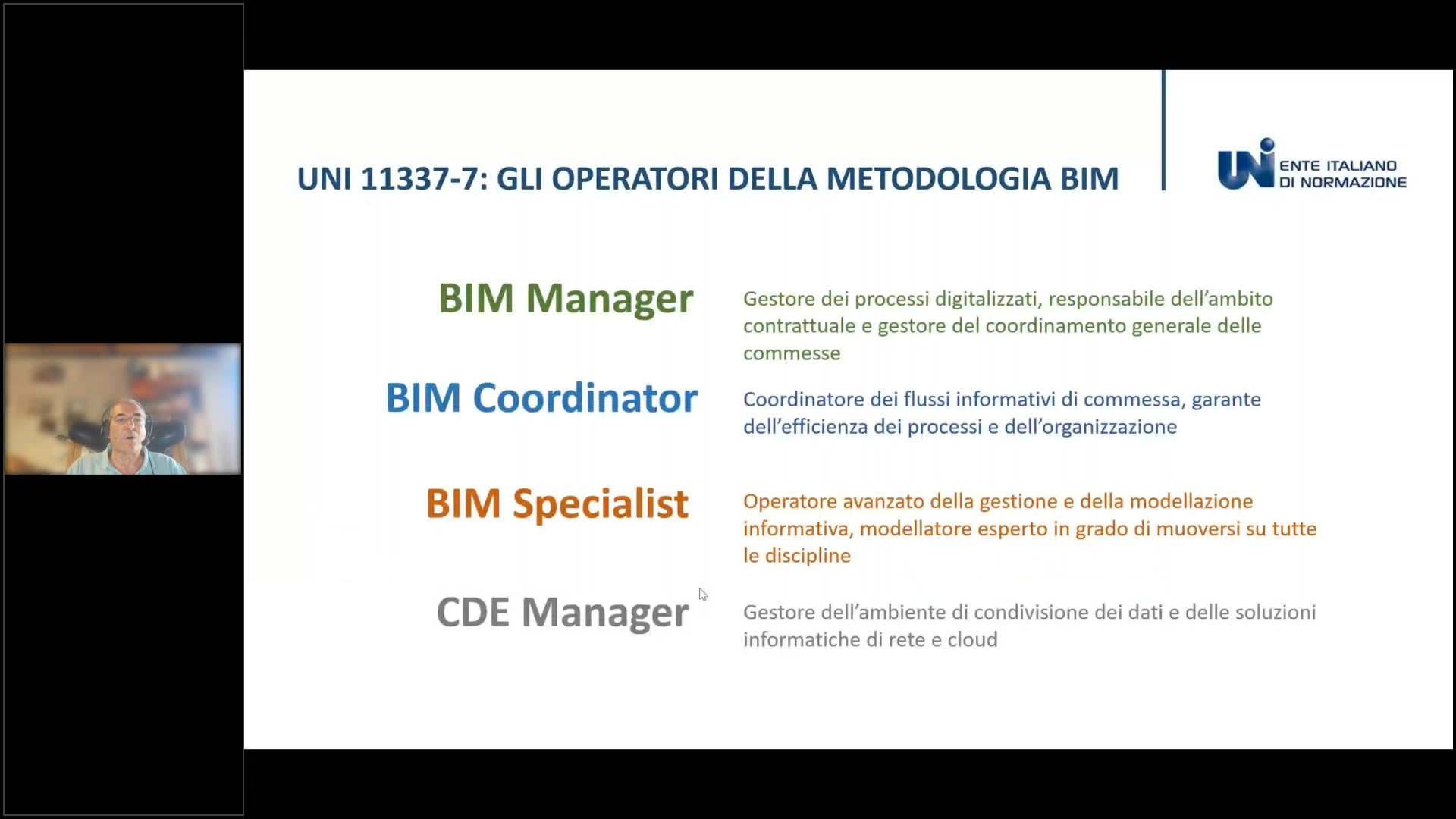 UNI 11337-7: GLI OPERATORI DELLA METODOLOGIA BIM

UNI ENTE ITALIANO DI NORMAZIONE

BIM Manager

Gestore dei processi digitalizzati, responsabile dell'ambito contrattuale e gestore del coordinamento generale delle commesse

BIM Coordinator

Coordinatore dei flussi informativi di commessa, garante dell'efficienza dei processi e dell'organizzazione

BIM Specialist

Operatore avanzato della gestione e della modellazione informativa, modellatore esperto in grado di muoversi su tutte le discipline

CDE Manager

Gestore dell'ambiente di condivisione dei dati e delle soluzioni informatiche di rete e cloud